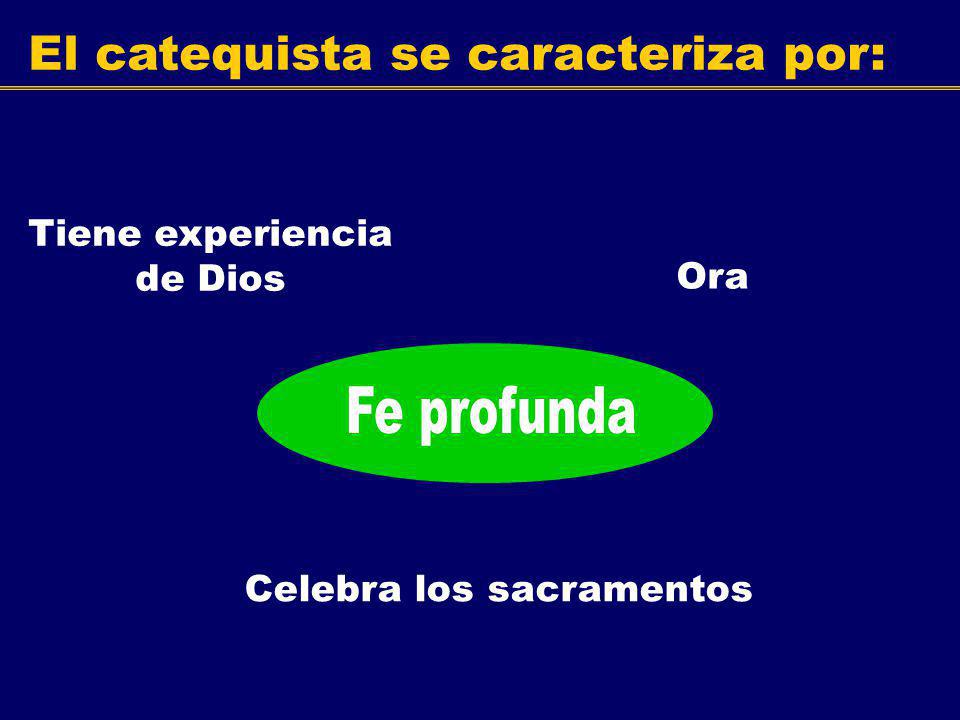 El catequista se caracteriza por:

Tiene experiencia de Dios

Ora

Fe profunda

Celebra los sacramentos